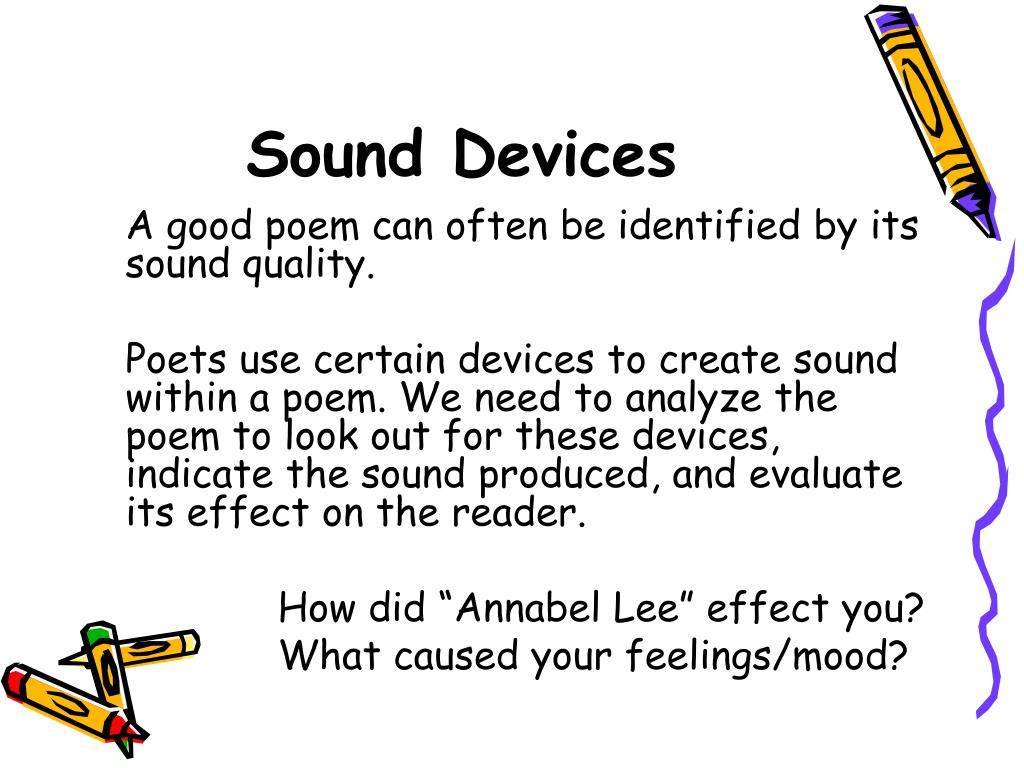 Sound Devices

A good poem can often be identified by its sound quality.

Poets use certain devices to create sound within a poem. We need to analyze the poem to look out for these devices, indicate the sound produced, and evaluate its effect on the reader.

How did “Annabel Lee” effect you?
What caused your feelings/mood?